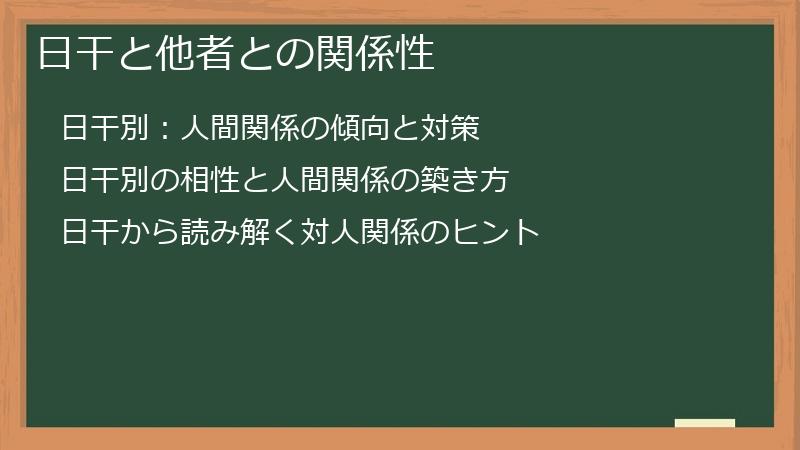 日干と他者との関係性

日干別：人間関係の傾向と対策

日干別の相性と人間関係の築き方

日干から読み解く対人関係のヒント